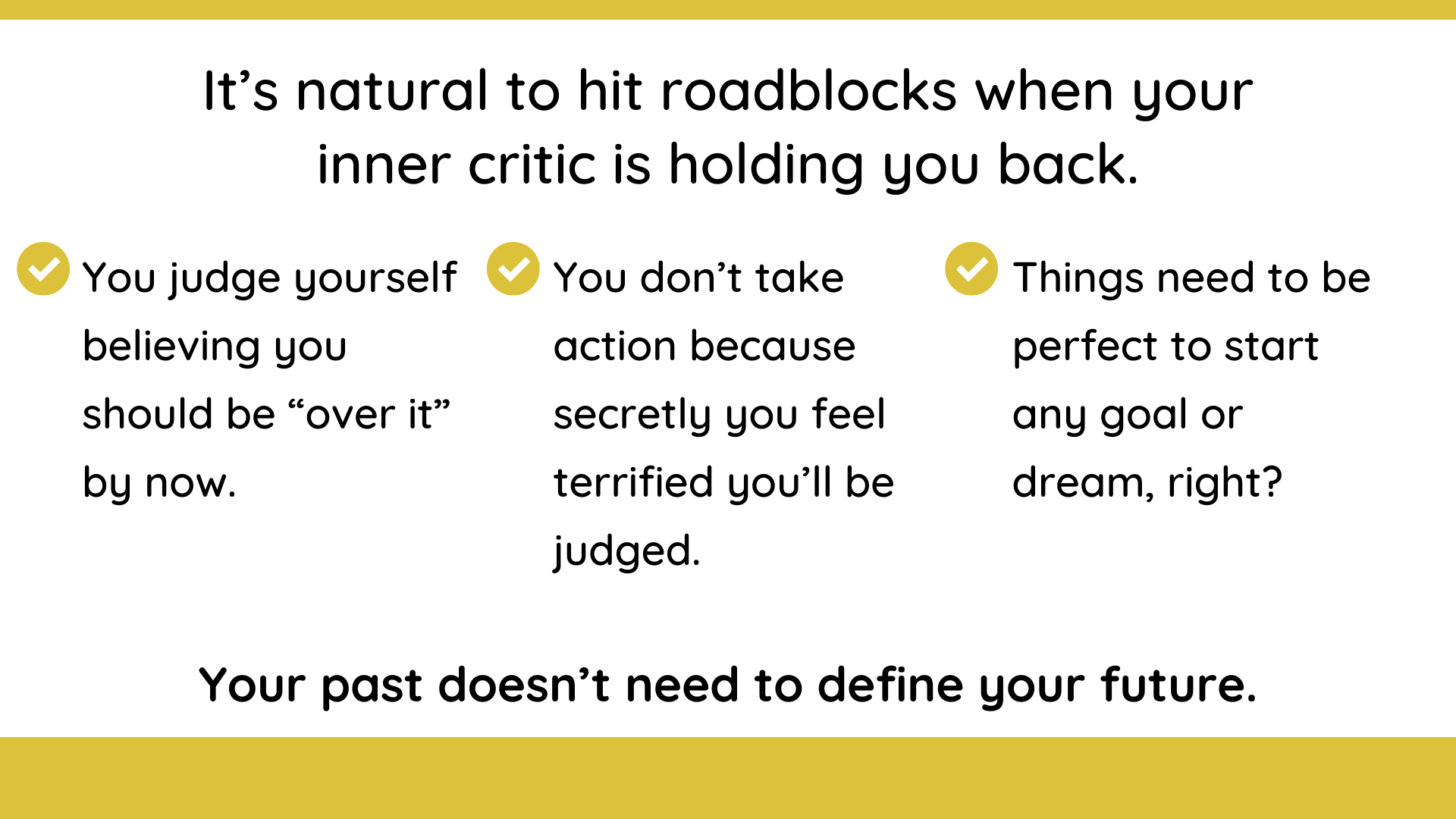 It’s natural to hit roadblocks when your inner critic is holding you back.

You judge yourself believing you should be “over it” by now.

You don’t take action because secretly you feel terrified you’ll be judged.

Things need to be perfect to start any goal or dream, right?

Your past doesn’t need to define your future.